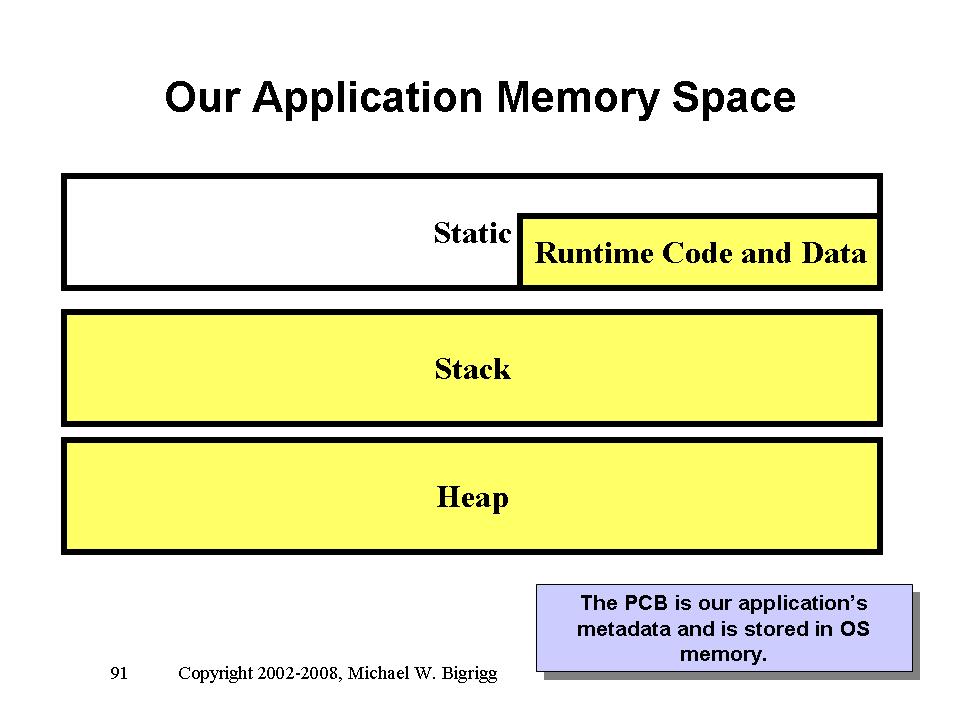 Our Application Memory Space

Static

Runtime Code and Data

Stack

Heap

The PCB is our application's metadata and is stored in OS memory.

91 Copyright 2002-2008, Michael W. Bigrigg